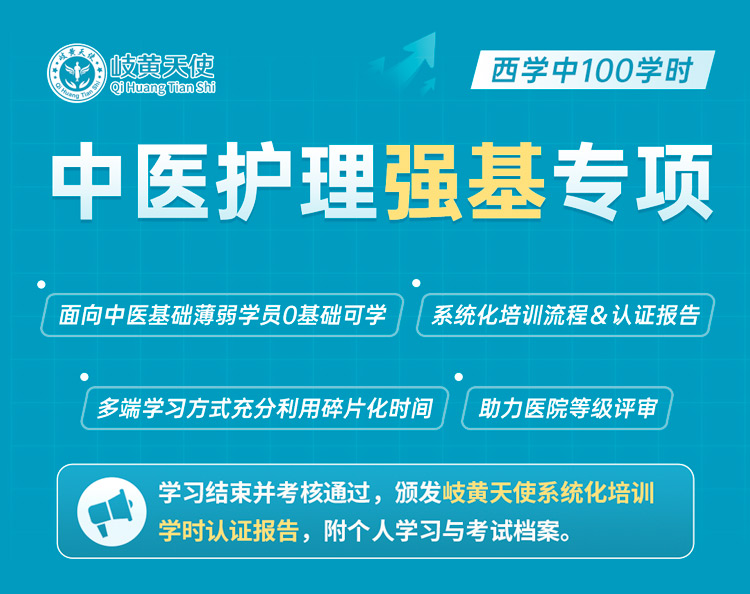 岐黄天使
Qi Huang Tian Shi

西学中100学时

中医护理强基专项

面向中医基础薄弱学员0基础可学

系统化培训流程＆认证报告

多端学习方式充分利用碎片化时间

助力医院等级评审

学习结束并考核通过，颁发岐黄天使系统化培训学时认证报告，附个人学习与考试档案。